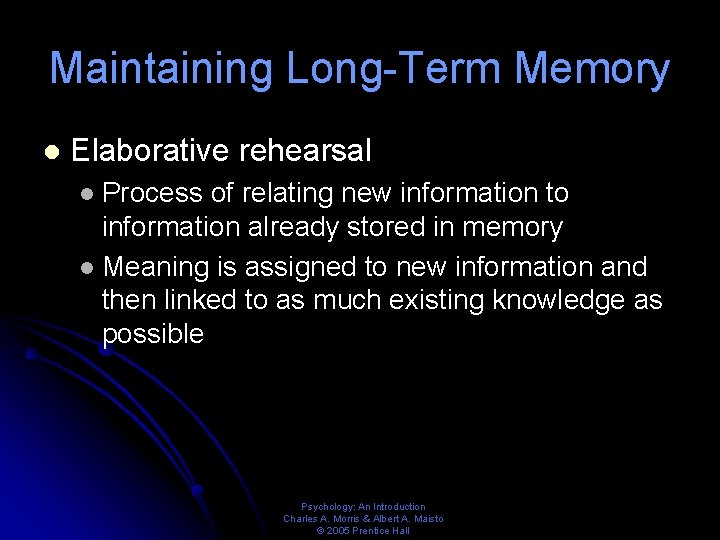 Maintaining Long-Term Memory

Elaborative rehearsal

Process of relating new information to information already stored in memory

Meaning is assigned to new information and then linked to as much existing knowledge as possible

Psychology: An Introduction
Charles A. Morris & Albert A. Maisto
© 2005 Prentice Hall